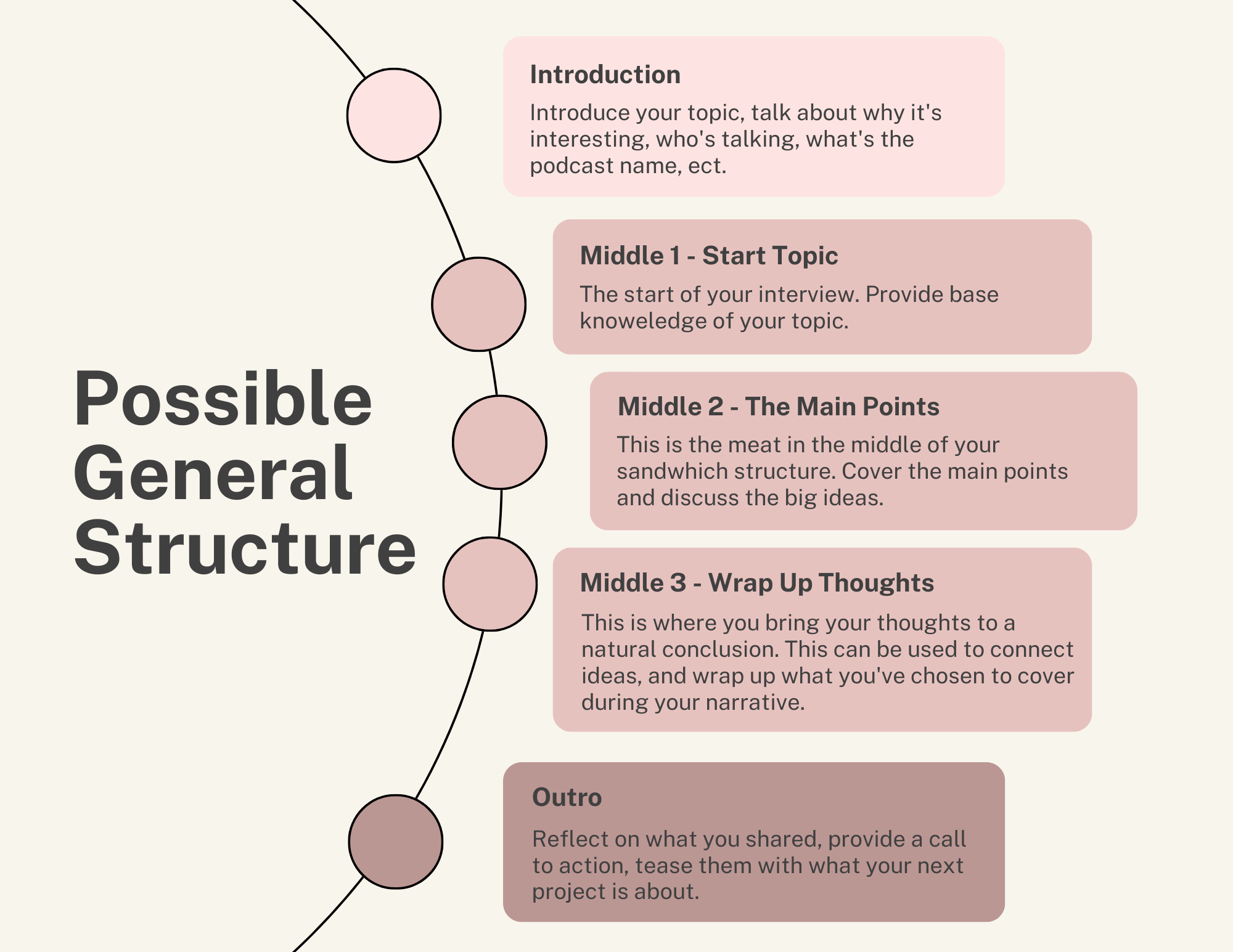 Possible General Structure

Introduction

Introduce your topic, talk about why it's interesting, who's talking, what's the podcast name, ect.

Middle 1 - Start Topic

The start of your interview. Provide base knoweledge of your topic.

Middle 2 - The Main Points

This is the meat in the middle of your sandwhich structure. Cover the main points and discuss the big ideas.

Middle 3 - Wrap Up Thoughts

This is where you bring your thoughts to a natural conclusion. This can be used to connect ideas, and wrap up what you've chosen to cover during your narrative.

Outro

Reflect on what you shared, provide a call to action, tease them with what your next project is about.